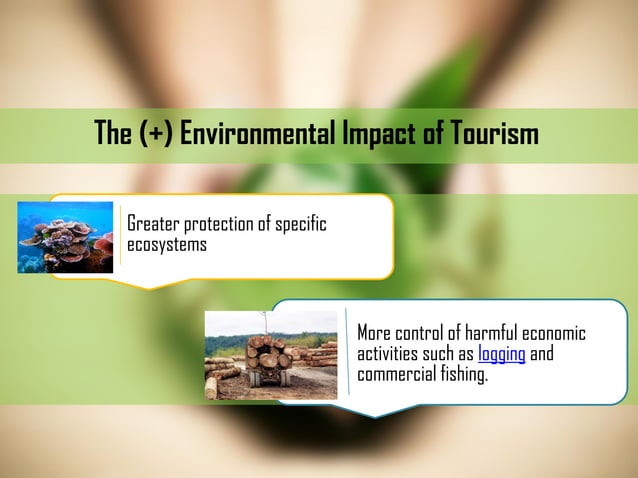 The (+) Environmental Impact of Tourism

Greater protection of specific ecosystems

More control of harmful economic activities such as logging and commercial fishing.